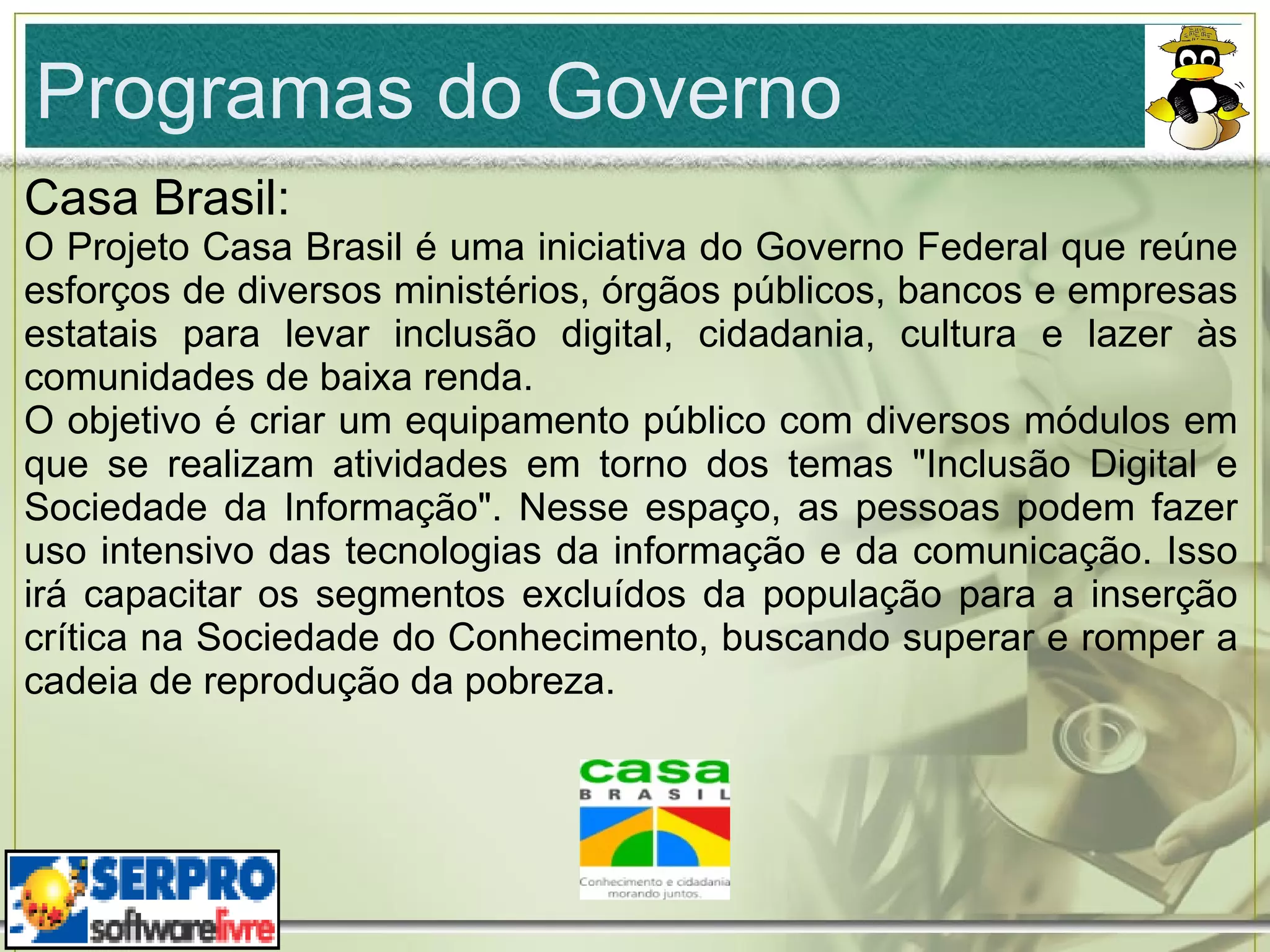 Programas do Governo

Casa Brasil:

O Projeto Casa Brasil é uma iniciativa do Governo Federal que reúne esforços de diversos ministérios, órgãos públicos, bancos e empresas estatais para levar inclusão digital, cidadania, cultura e lazer às comunidades de baixa renda.

O objetivo é criar um equipamento público com diversos módulos em que se realizam atividades em torno dos temas "Inclusão Digital e Sociedade da Informação". Nesse espaço, as pessoas podem fazer uso intensivo das tecnologias da informação e da comunicação. Isso irá capacitar os segmentos excluídos da população para a inserção crítica na Sociedade do Conhecimento, buscando superar e romper a cadeia de reprodução da pobreza.

casa
BRASIL
Conhecimento e cidadania morando juntos.

SERPRO
softwarelivre